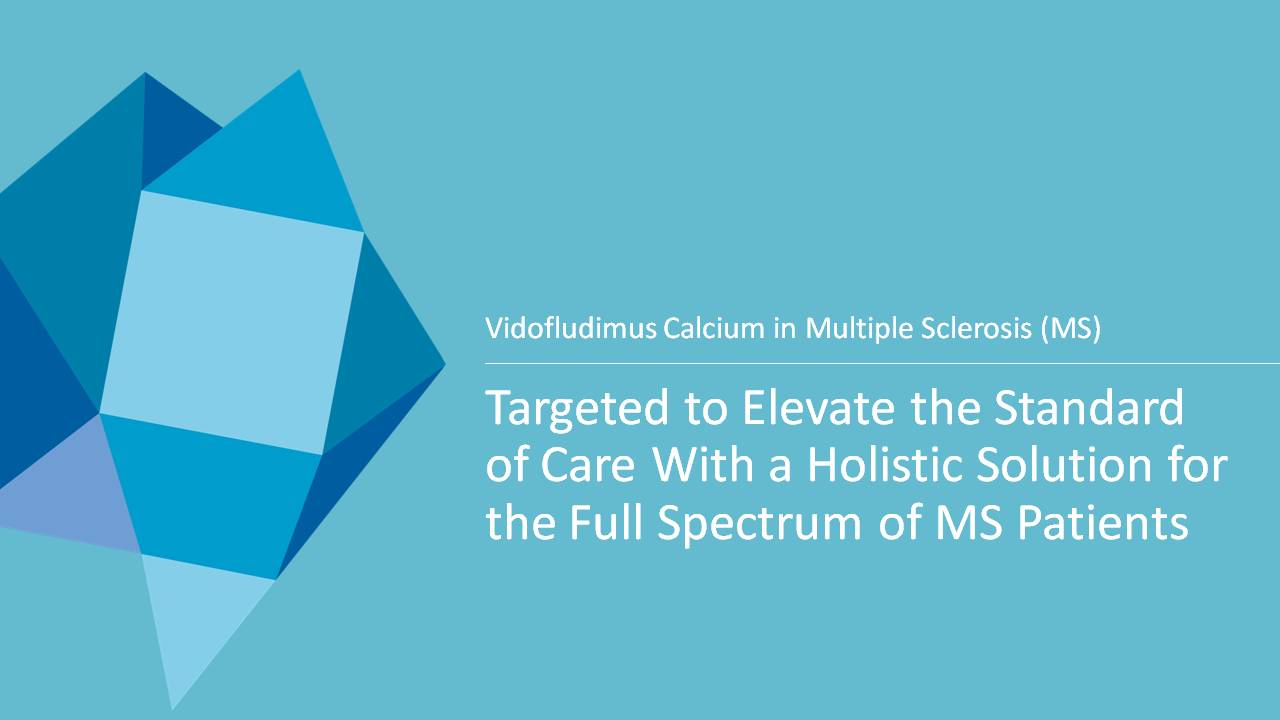 Vidofludimus Calcium in Multiple Sclerosis (MS)

Targeted to Elevate the Standard of Care With a Holistic Solution for the Full Spectrum of MS Patients